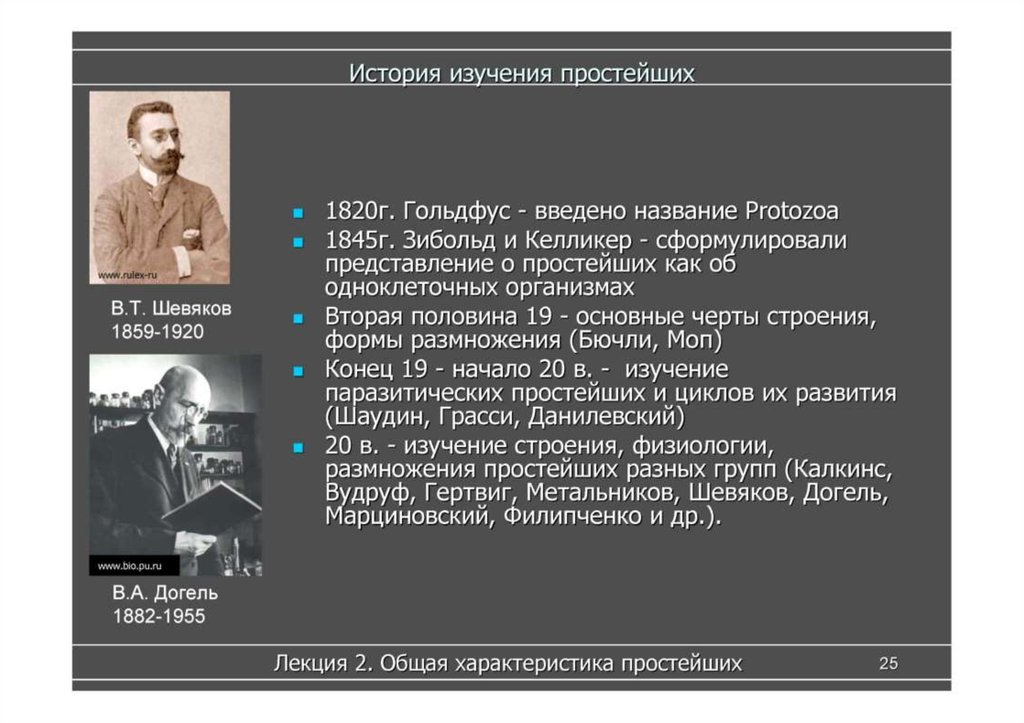 История изучения простейших

www.rulex-ru

В.Т. Шевяков
1859-1920

www.bio.pu.ru

В.А. Догель
1882-1955

- 1820г. Гольдфус - введено название Protozoa
- 1845г. Зибольд и Келликер - сформулировали представление о простейших как об одноклеточных организмах
- Вторая половина 19 - основные черты строения, формы размножения (Бючли, Моп)
- Конец 19 - начало 20 в. - изучение паразитических простейших и циклов их развития (Шаудин, Грасси, Данилевский)
- 20 в. - изучение строения, физиологии, размножения простейших разных групп (Калкинс, Вудруф, Гертвиг, Метальников, Шевяков, Догель, Марциновский, Филипченко и др.).

Лекция 2. Общая характеристика простейших 25